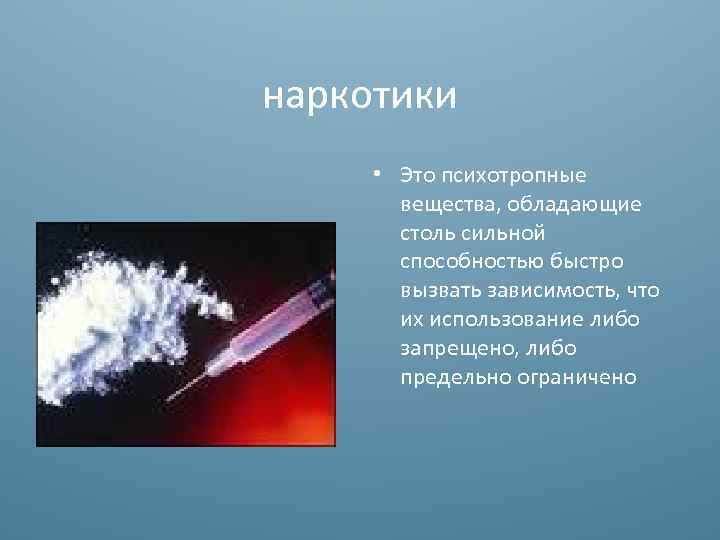 наркотики

• Это психотропные вещества, обладающие столь сильной способностью быстро вызвать зависимость, что их использование либо запрещено, либо предельно ограничено